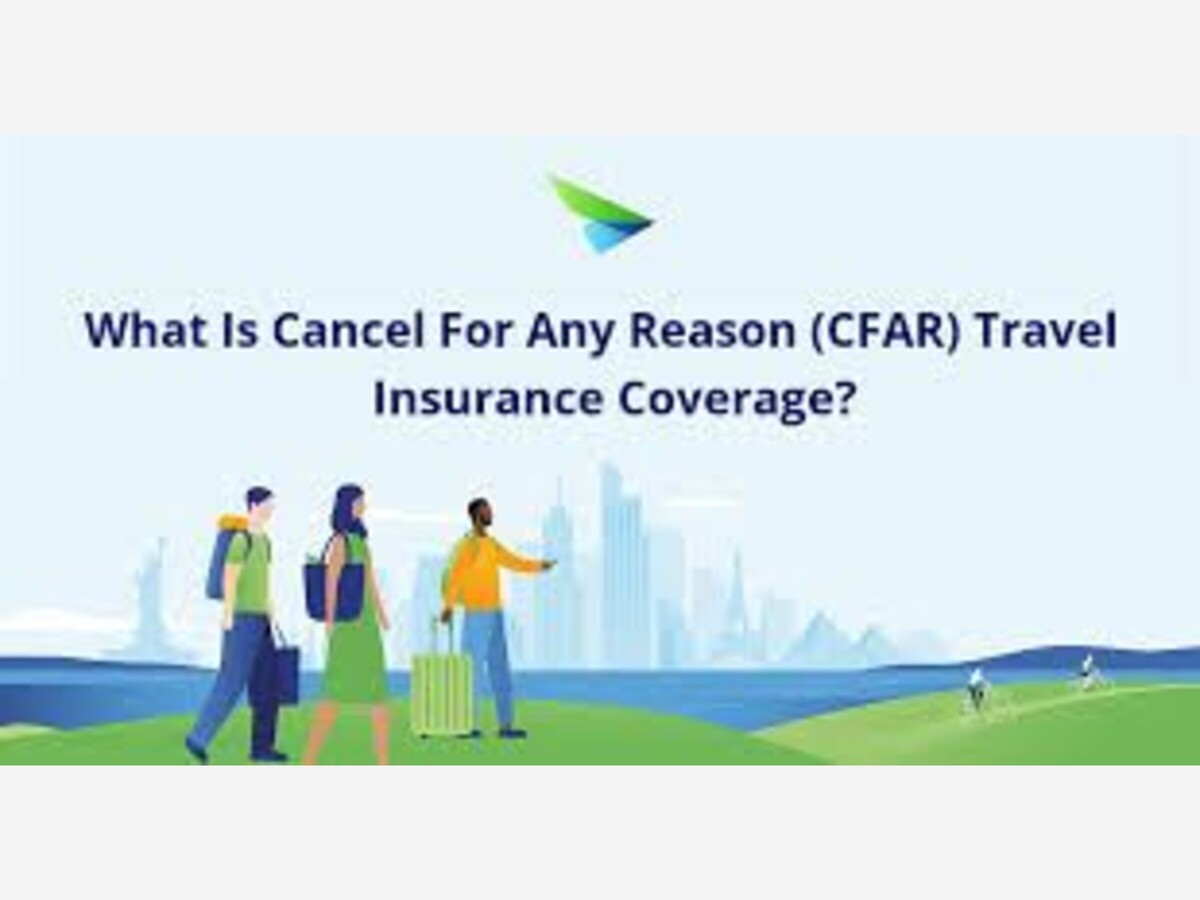 What Is Cancel For Any Reason (CFAR) Travel Insurance Coverage?